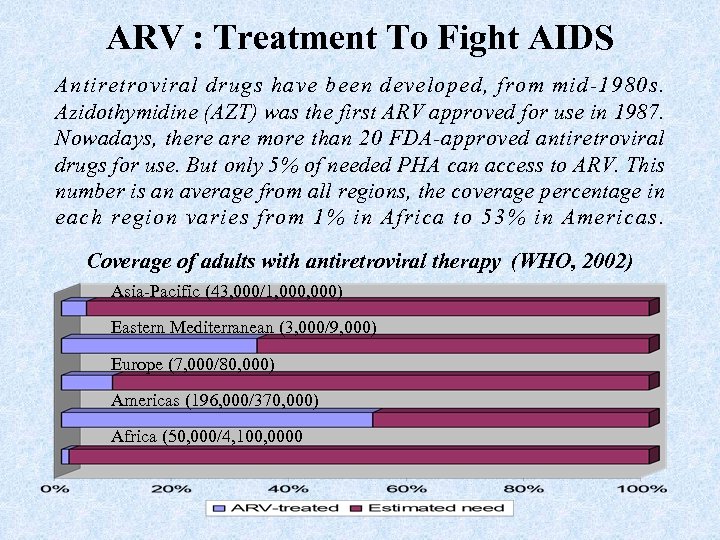 ARV : Treatment To Fight AIDS

Antiretroviral drugs have been developed, from mid-1980s. Azidothymidine (AZT) was the first ARV approved for use in 1987. Nowadays, there are more than 20 FDA-approved antiretroviral drugs for use. But only 5% of needed PHA can access to ARV. This number is an average from all regions, the coverage percentage in each region varies from 1% in Africa to 53% in Americas.

Coverage of adults with antiretroviral therapy (WHO, 2002)

Asia-Pacific (43,000/1,000,000)

Eastern Mediterranean (3,000/9,000)

Europe (7,000/80,000)

Americas (196,000/370,000)

Africa (50,000/4,100,0000

0%
20%
40%
60%
80%
100%

ARV-treated
Estimated need